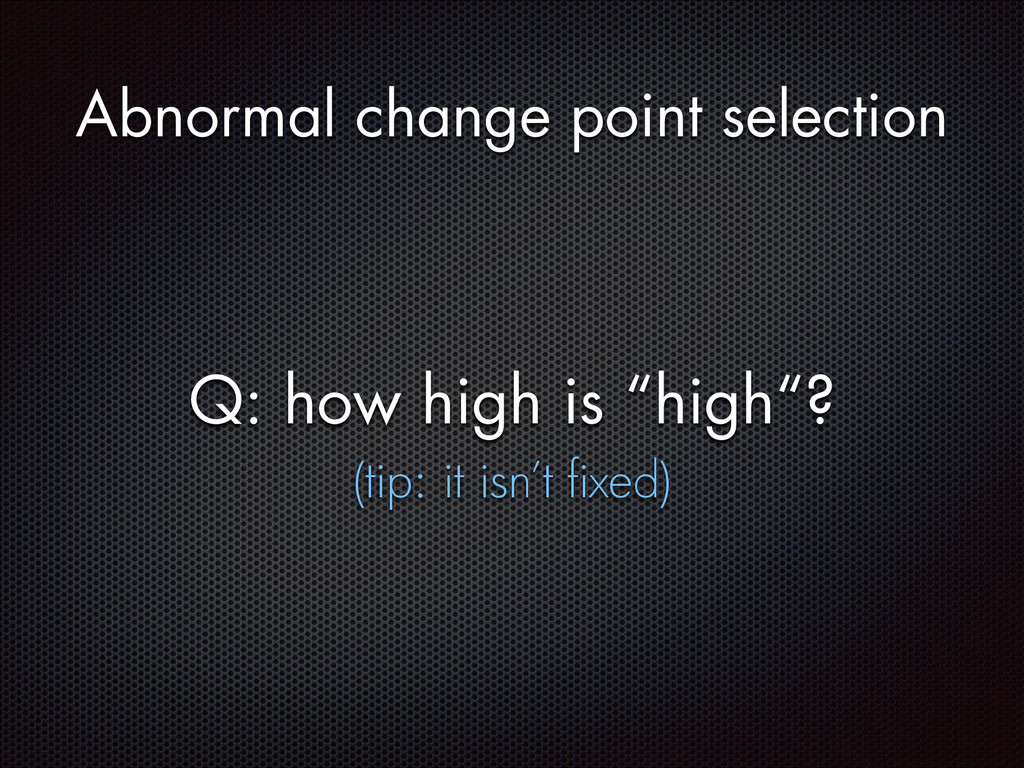 Abnormal change point selection

Q: how high is “high“?

(tip: it isn’t fixed)